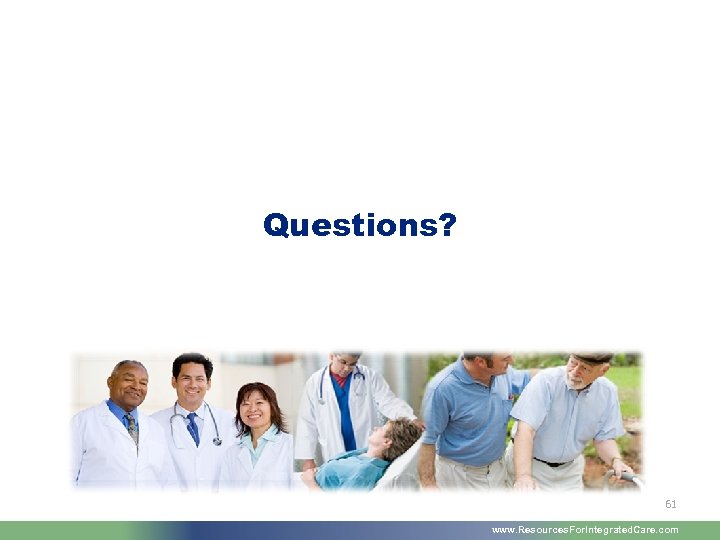 Questions?

61

www.ResourcesForIntegratedCare.com